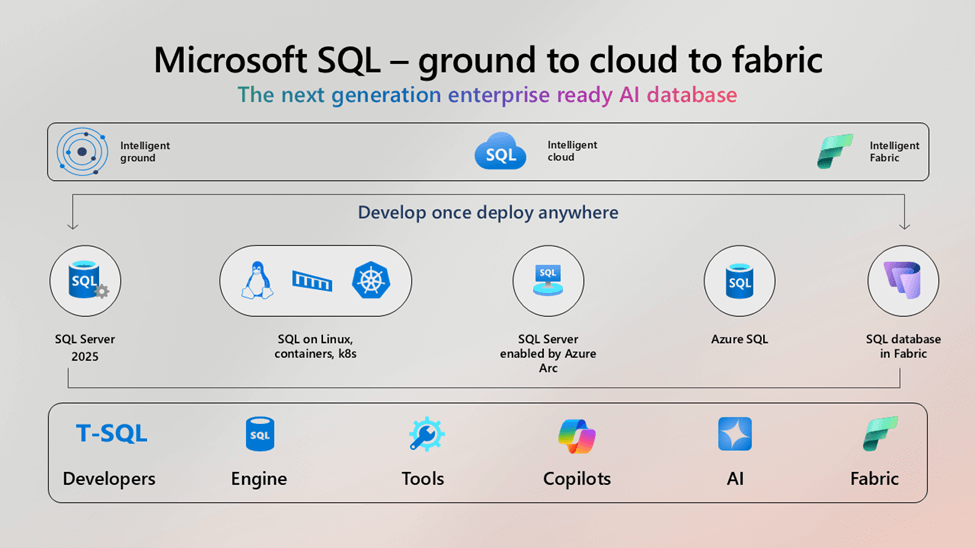 Microsoft SQL – ground to cloud to fabric
The next generation enterprise ready AI database

Intelligent ground

SQL

Intelligent cloud

Intelligent Fabric

Develop once deploy anywhere

SQL

SQL Server 2025

SQL on Linux, containers, k8s

SQL

SQL Server enabled by Azure Arc

SQL

Azure SQL

SQL database in Fabric

T-SQL
Developers

SQL
Engine

Tools

Copilots

AI

Fabric